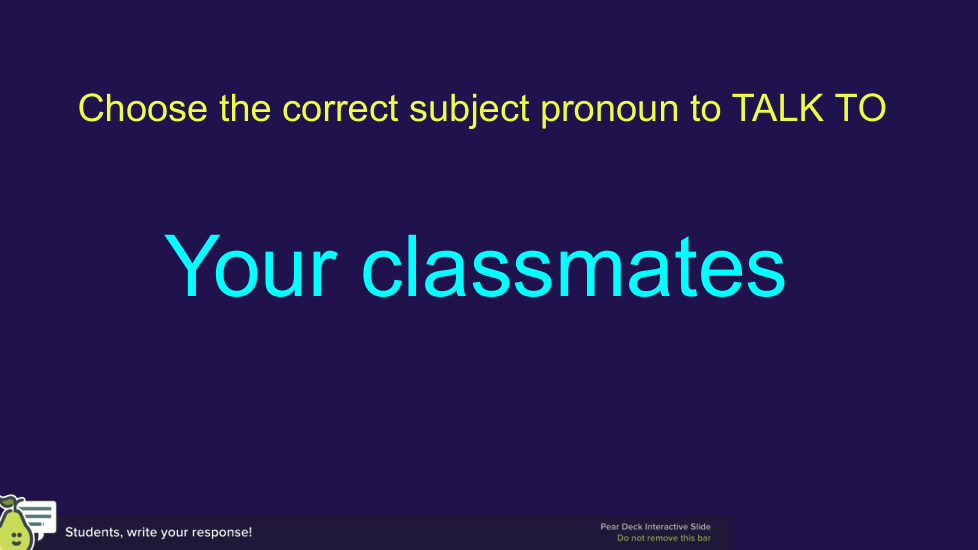 Choose the correct subject pronoun to TALK TO

Your classmates

Students, write your response!

Pear Deck Interactive Slide
Do not remove this bar